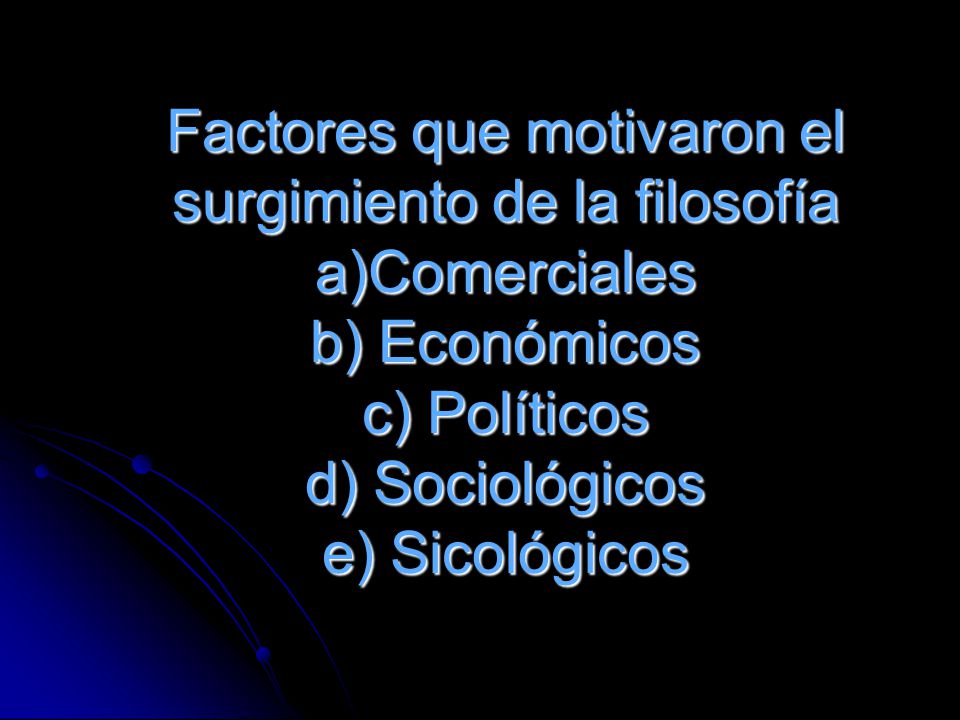 Factores que motivaron el surgimiento de la filosofía
a)Comerciales
b) Económicos
c) Políticos
d) Sociológicos
e) Sicológicos